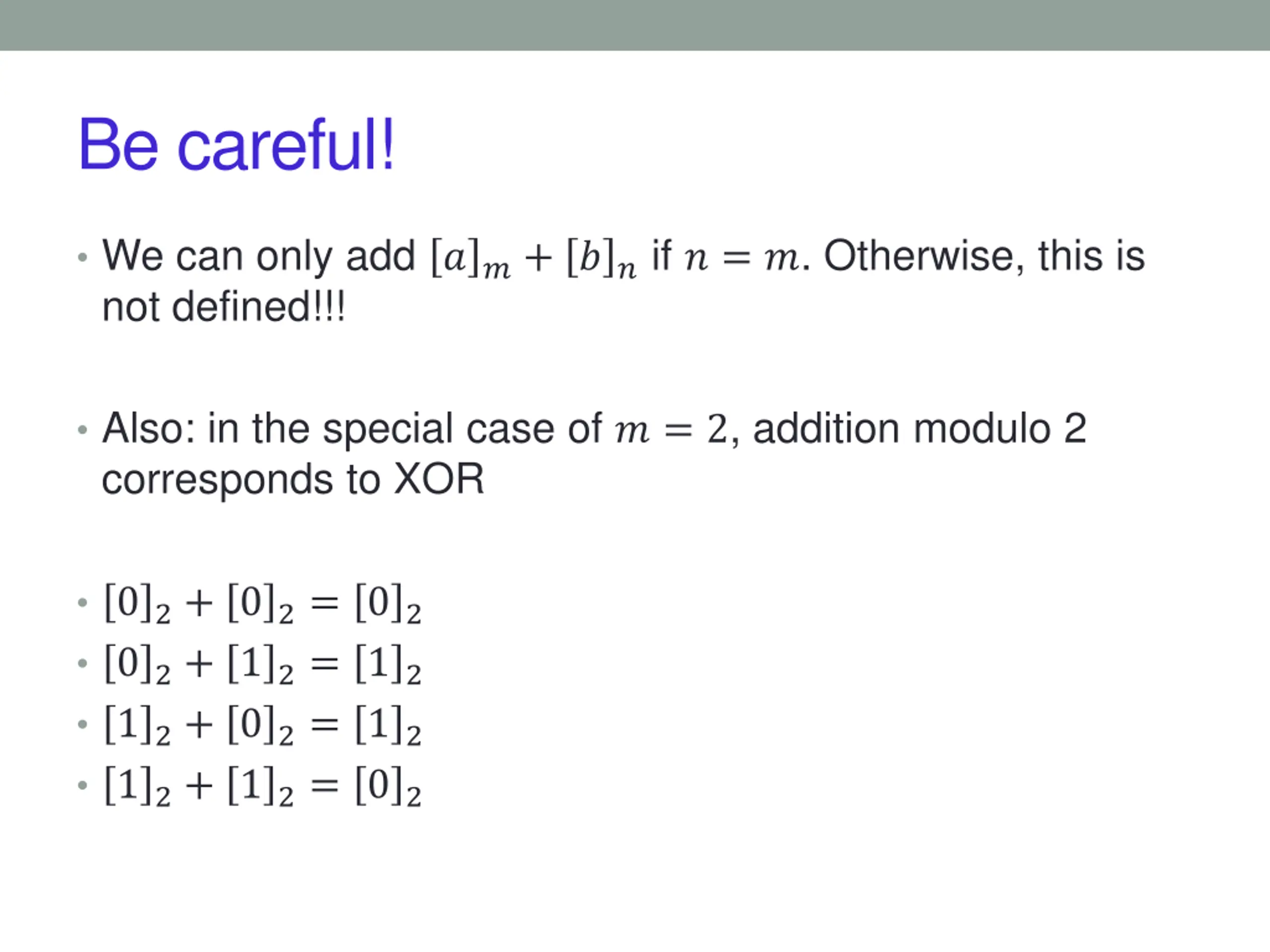 Be careful!

• We can only add $[a]_m + [b]_n$ if $n = m$. Otherwise, this is not defined!!!

• Also: in the special case of $m = 2$, addition modulo 2 corresponds to XOR

• $[0]_2 + [0]_2 = [0]_2$
• $[0]_2 + [1]_2 = [1]_2$
• $[1]_2 + [0]_2 = [1]_2$
• $[1]_2 + [1]_2 = [0]_2$